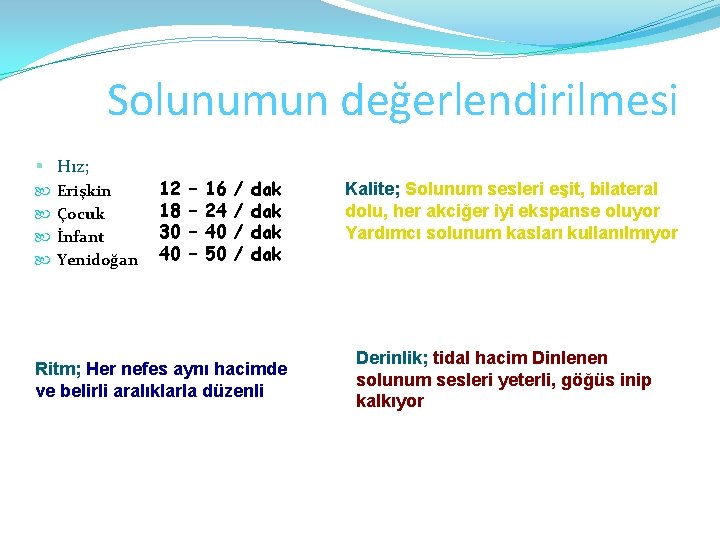 Solunumun değerlendirilmesi

Hız;
Erişkin 12 – 16 / dak
Çocuk 18 – 24 / dak
İnfant 30 – 40 / dak
Yenidoğan 40 – 50 / dak

Kalite; Solunum sesleri eşit, bilateral dolu, her akciğer iyi ekspanse oluyor Yardımcı solunum kasları kullanılmıyor

Ritm; Her nefes aynı hacimde ve belirli aralıklarla düzenli

Derinlik; tidal hacim Dinlenen solunum sesleri yeterli, göğüs inip kalkıyor